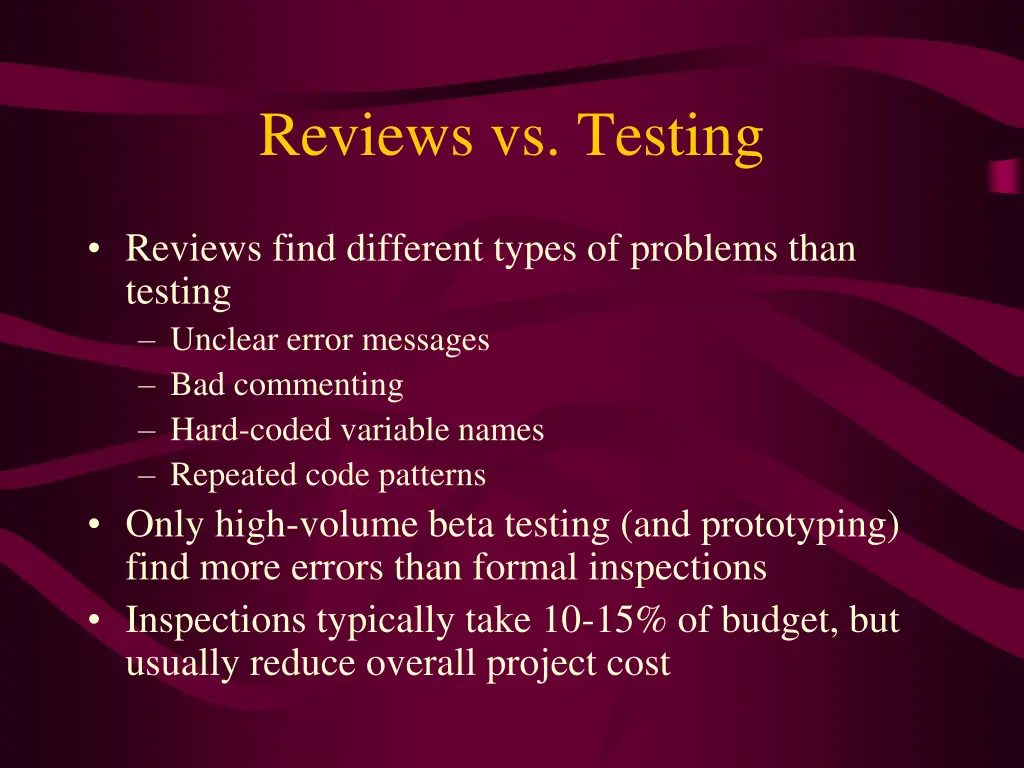 Reviews vs. Testing

• Reviews find different types of problems than testing
– Unclear error messages
– Bad commenting
– Hard-coded variable names
– Repeated code patterns
• Only high-volume beta testing (and prototyping) find more errors than formal inspections
• Inspections typically take 10-15% of budget, but usually reduce overall project cost